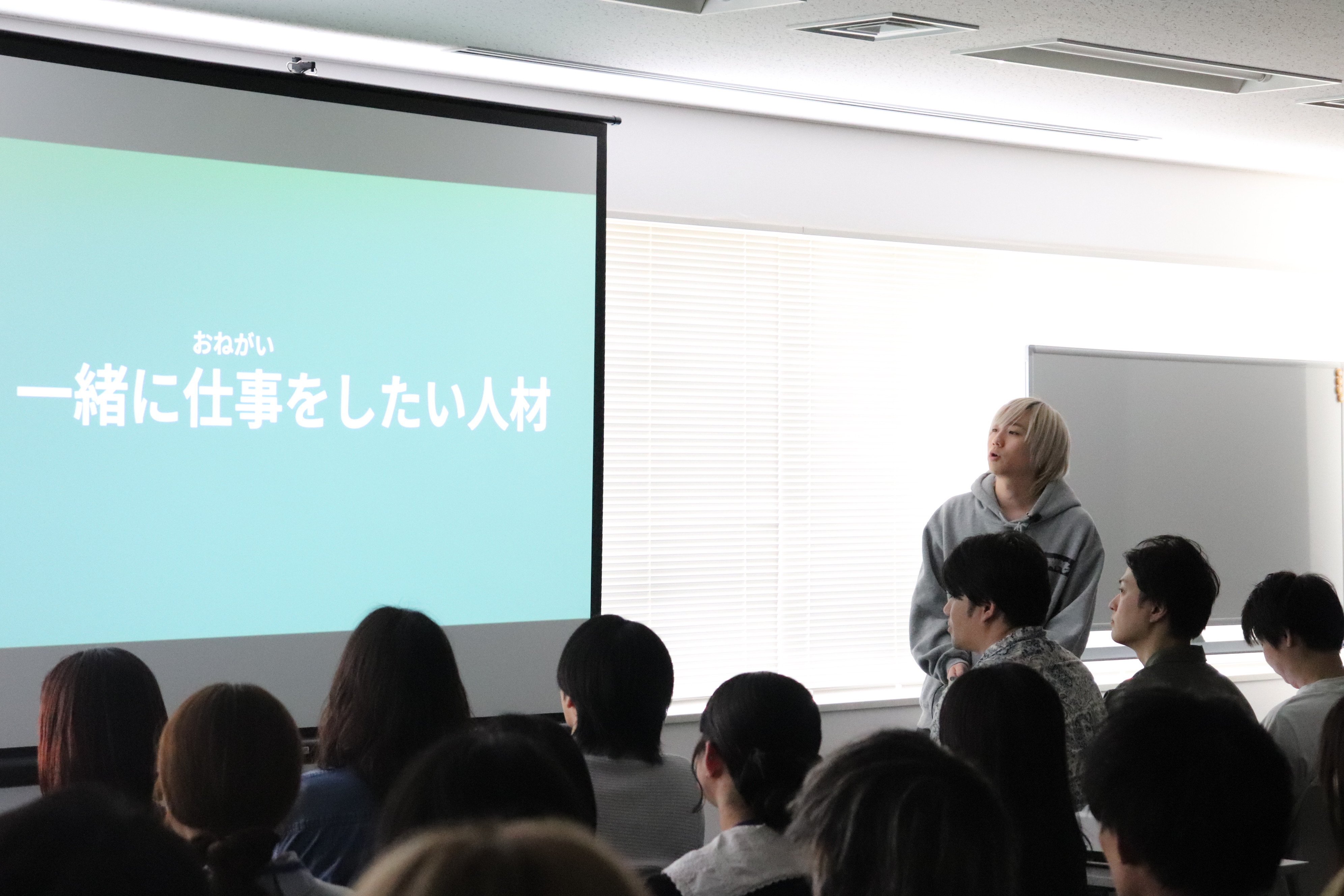 おねがい
一緒に仕事をしたい人材